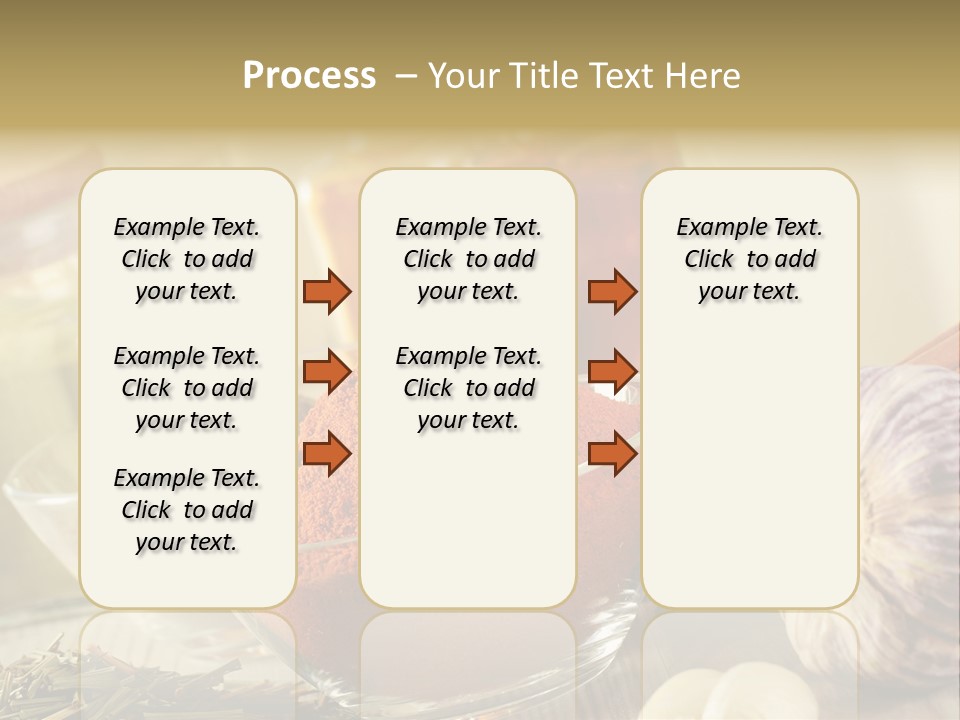 Process – Your Title Text Here

Example Text. Click to add your text.

Example Text. Click to add your text.

Example Text. Click to add your text.

Example Text. Click to add your text.

Example Text. Click to add your text.

Example Text. Click to add your text.